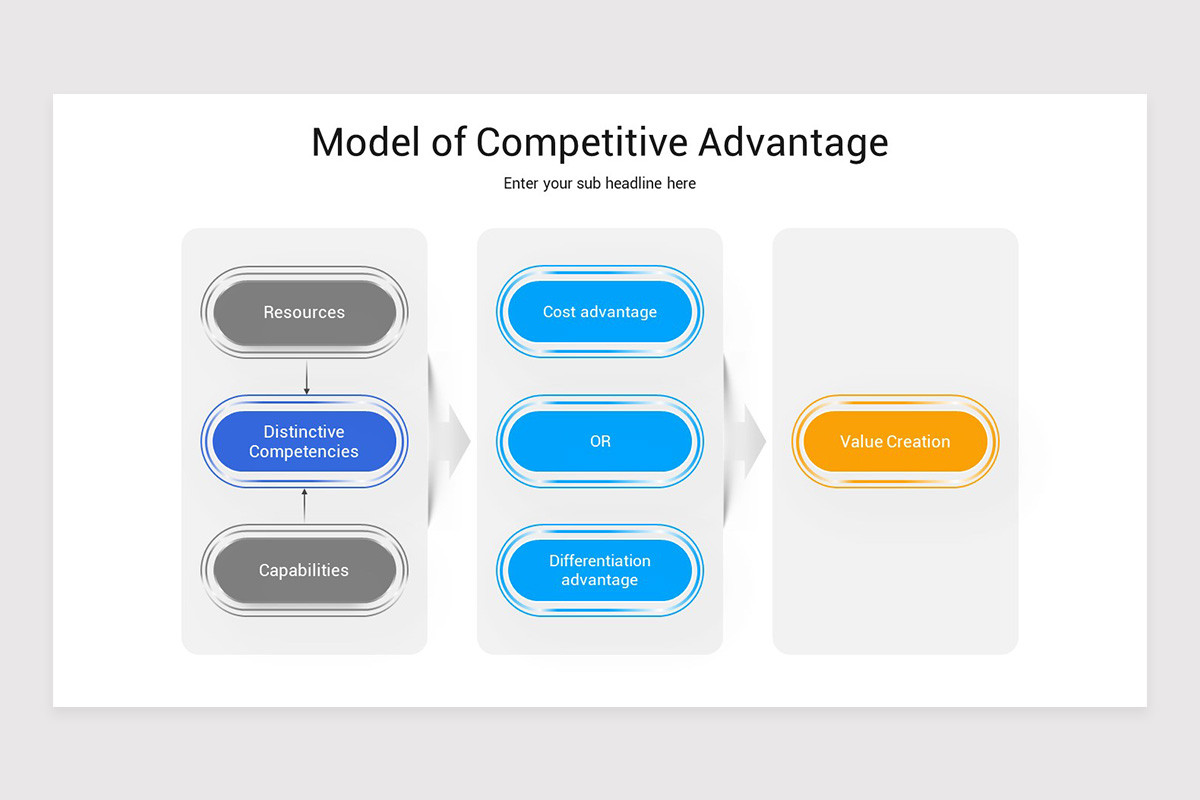 Model of Competitive Advantage

Enter your sub headline here

Resources

Distinctive Competencies

Capabilities

Cost advantage

OR

Differentiation advantage

Value Creation